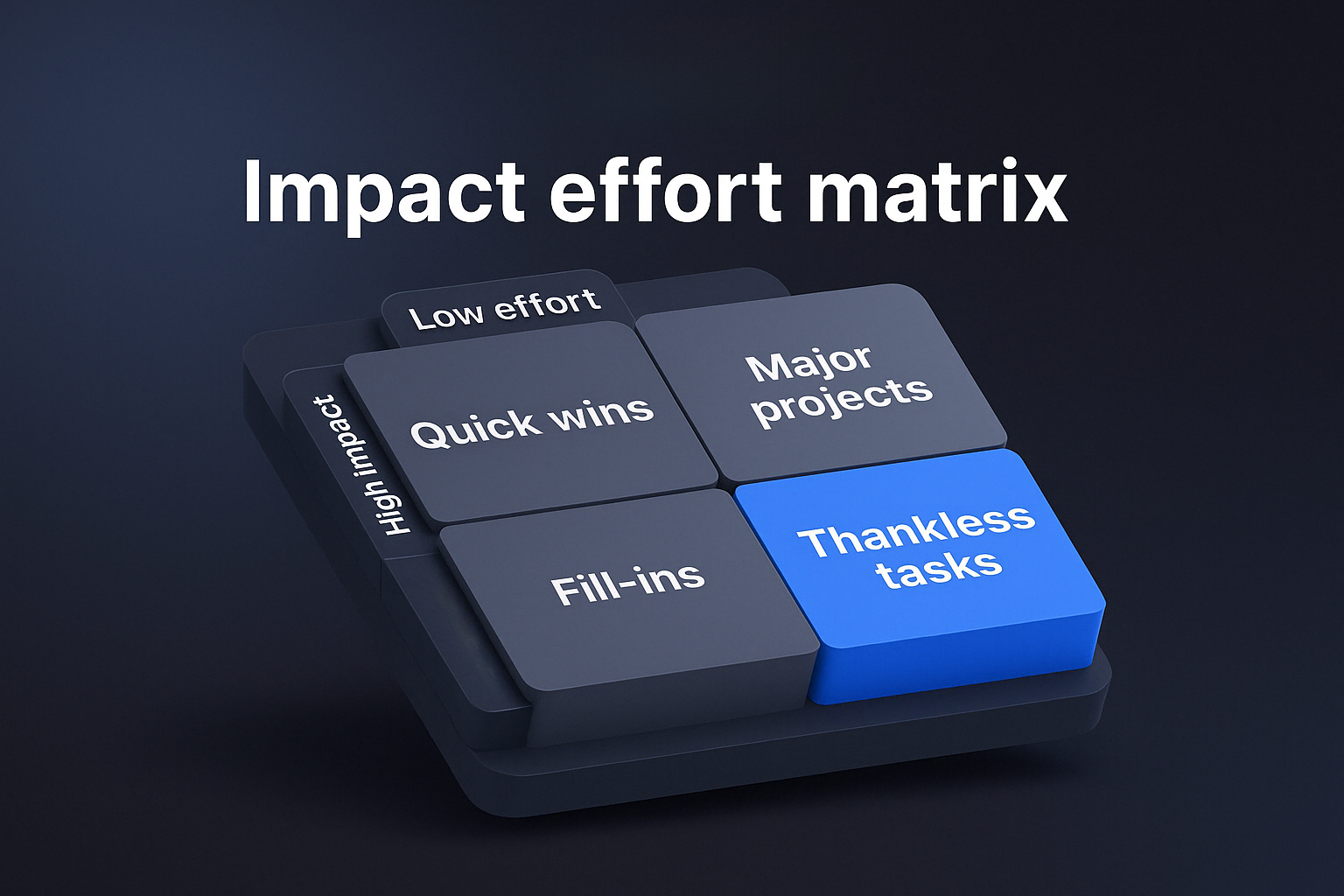 Impact effort matrix

Low effort

High impact

Quick wins

Major projects

Fill-ins

Thankless tasks